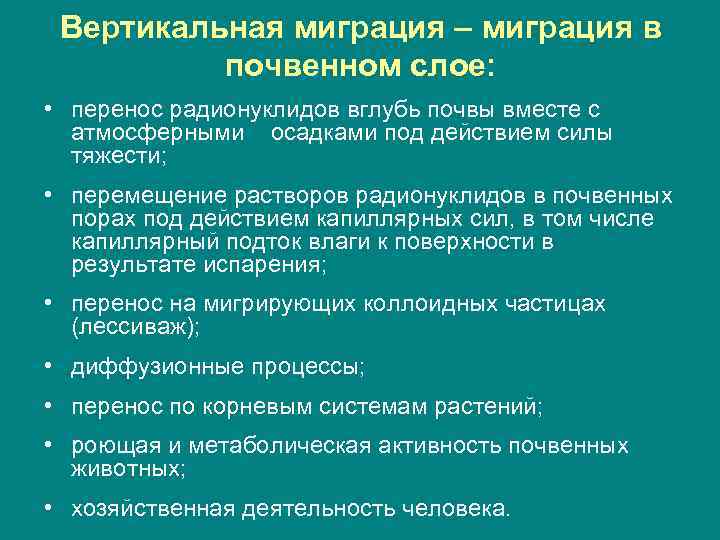 Вертикальная миграция – миграция в почвенном слое:

• перенос радионуклидов вглубь почвы вместе с атмосферными осадками под действием силы тяжести;

• перемещение растворов радионуклидов в почвенных порах под действием капиллярных сил, в том числе капиллярный подток влаги к поверхности в результате испарения;

• перенос на мигрирующих коллоидных частицах (лессиваж);

• диффузионные процессы;

• перенос по корневым системам растений;

• роющая и метаболическая активность почвенных животных;

• хозяйственная деятельность человека.